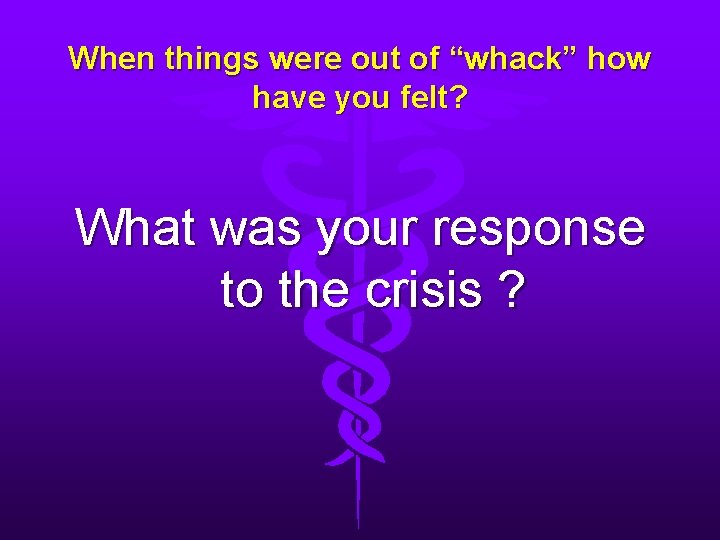 When things were out of “whack” how have you felt?

What was your response to the crisis ?